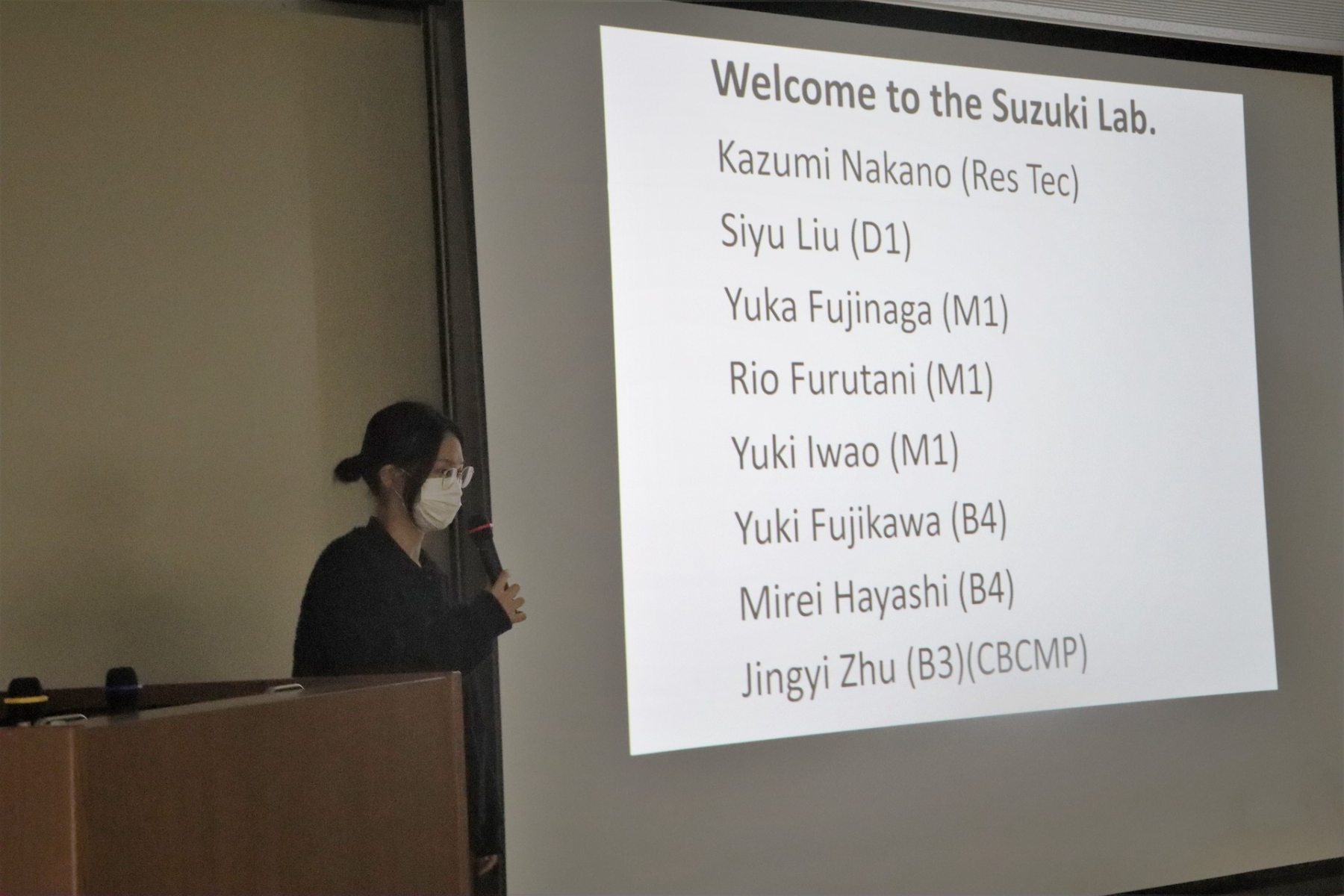 Welcome to the Suzuki Lab.

Kazumi Nakano (Res Tec)

Siyu Liu (D1)

Yuka Fujinaga (M1)

Rio Furutani (M1)

Yuki Iwao (M1)

Yuki Fujikawa (B4)

Mirei Hayashi (B4)

Jingyi Zhu (B3)(CBCMP)